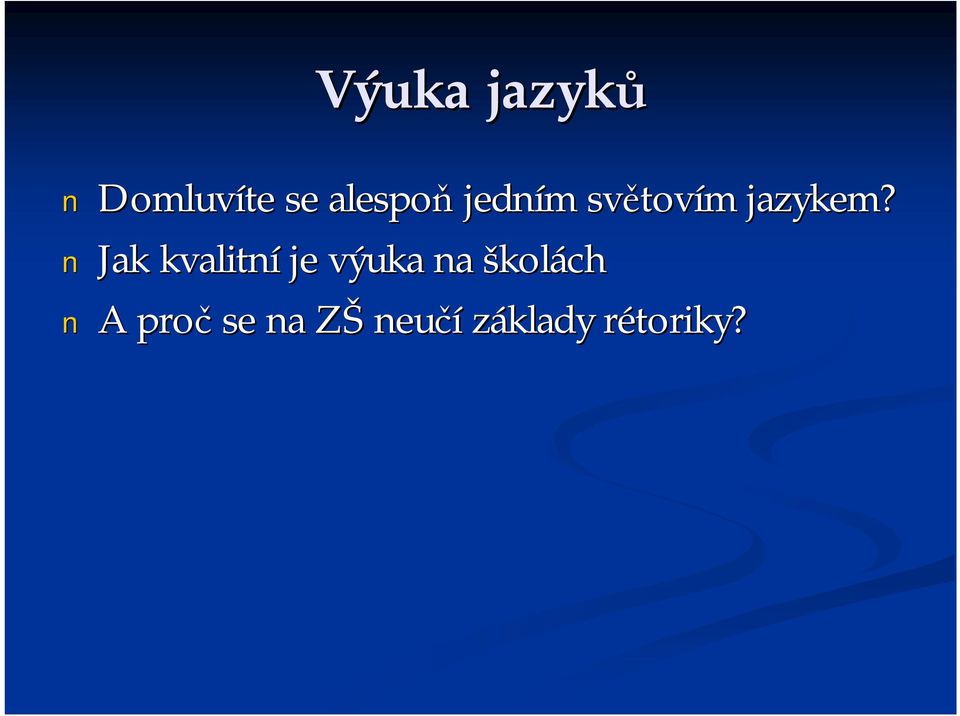 Výuka jazyků

n Domluvíte se alespoň jedním světovím jazykem?
n Jak kvalitní je výuka na školách
n A proč se na ZŠ neučí základy rétoriky?